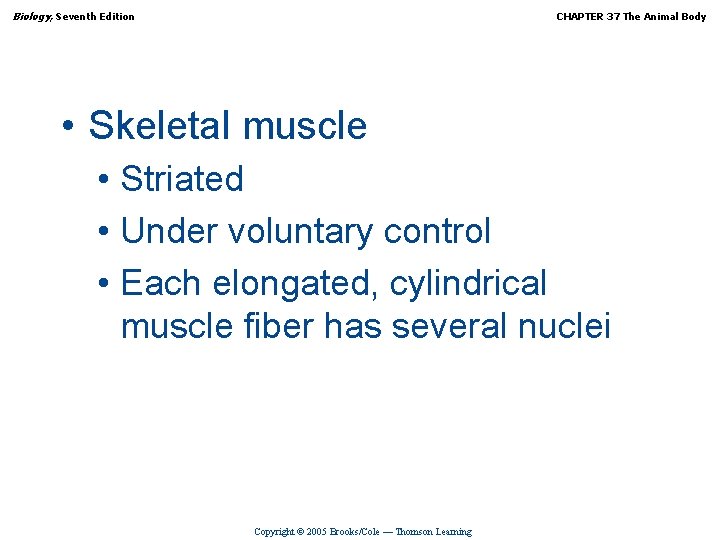 Biology, Seventh Edition

CHAPTER 37 The Animal Body

• Skeletal muscle
  • Striated
  • Under voluntary control
  • Each elongated, cylindrical muscle fiber has several nuclei

Copyright © 2005 Brooks/Cole — Thomson Learning